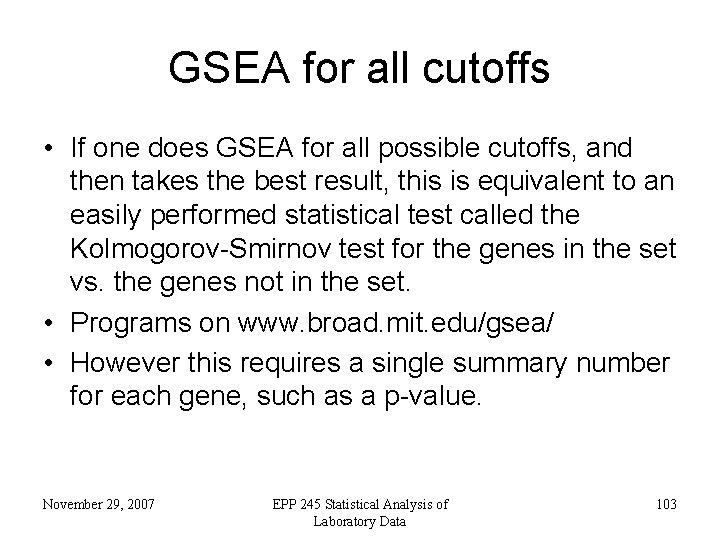 GSEA for all cutoffs

• If one does GSEA for all possible cutoffs, and then takes the best result, this is equivalent to an easily performed statistical test called the Kolmogorov-Smirnov test for the genes in the set vs. the genes not in the set.

• Programs on www.broad.mit.edu/gsea/

• However this requires a single summary number for each gene, such as a p-value.

November 29, 2007

EPP 245 Statistical Analysis of Laboratory Data

103